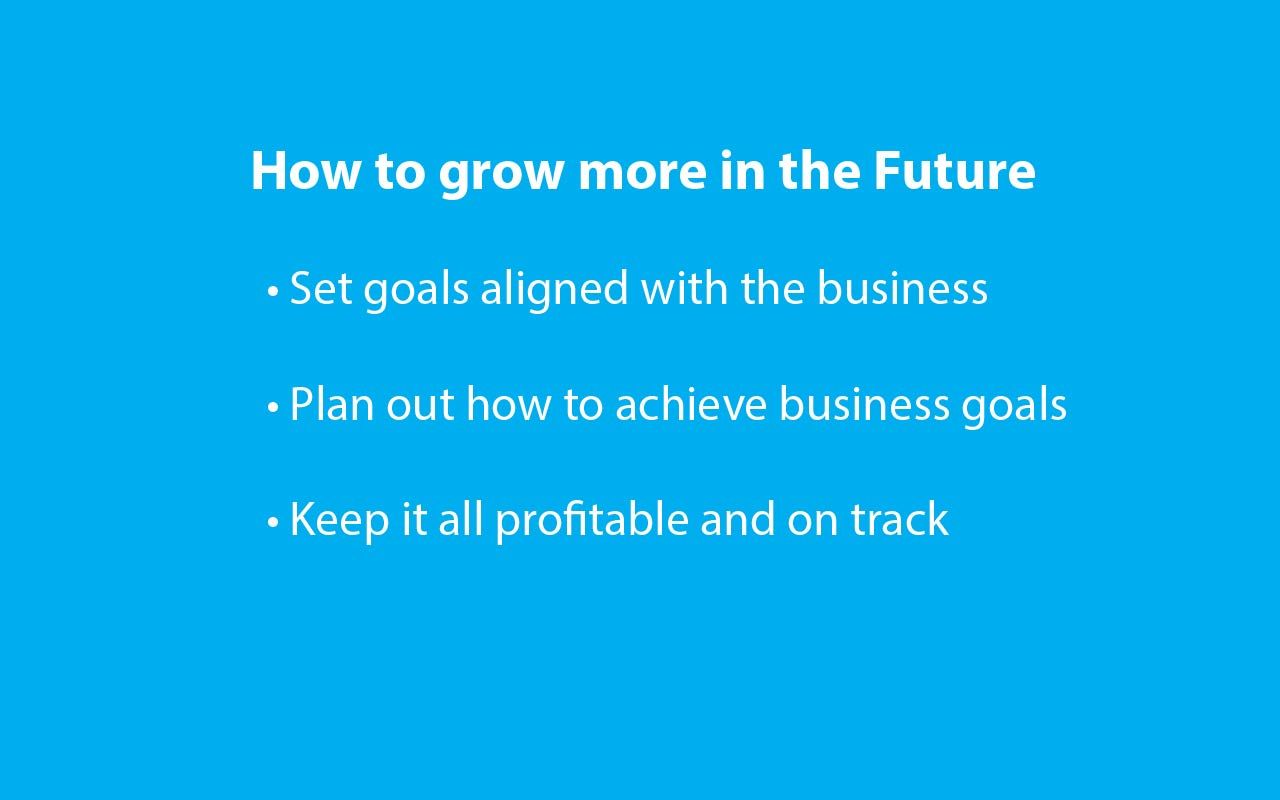 How to grow more in the Future

• Set goals aligned with the business

• Plan out how to achieve business goals

• Keep it all profitable and on track